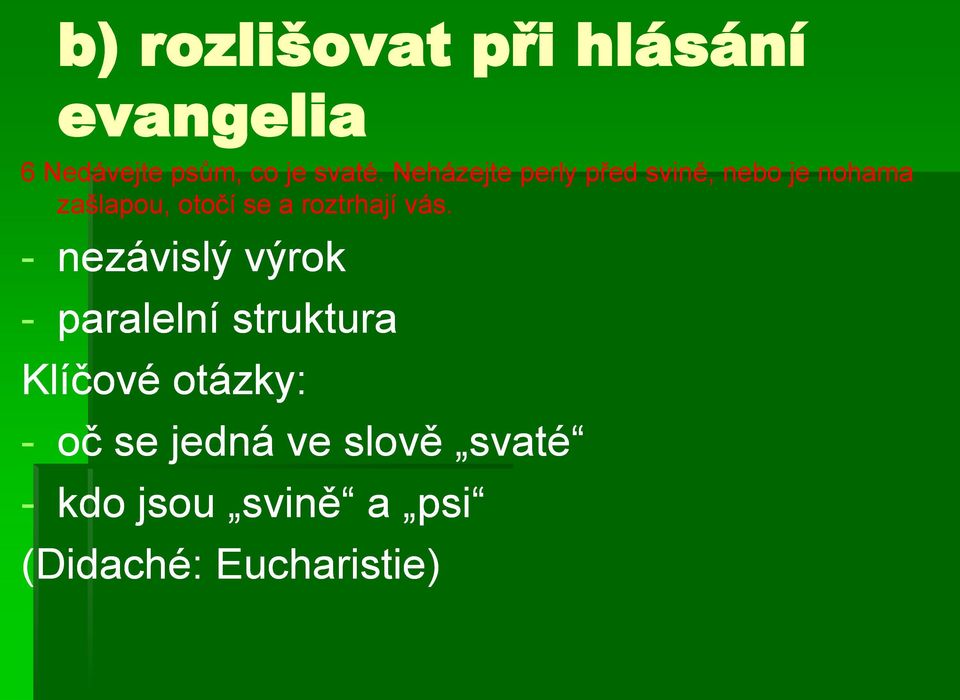 b) rozlišovat při hlásání evangelia

6 Nedávejte psům, co je svaté. Neházejte perly před svině, nebo je nohama zašlapou, otočí se a roztrhají vás.

- nezávislý výrok
- paralelní struktura

Klíčové otázky:

- oč se jedná ve slově „svaté“
- kdo jsou „svině“ a „psi“

(Didaché: Eucharistie)